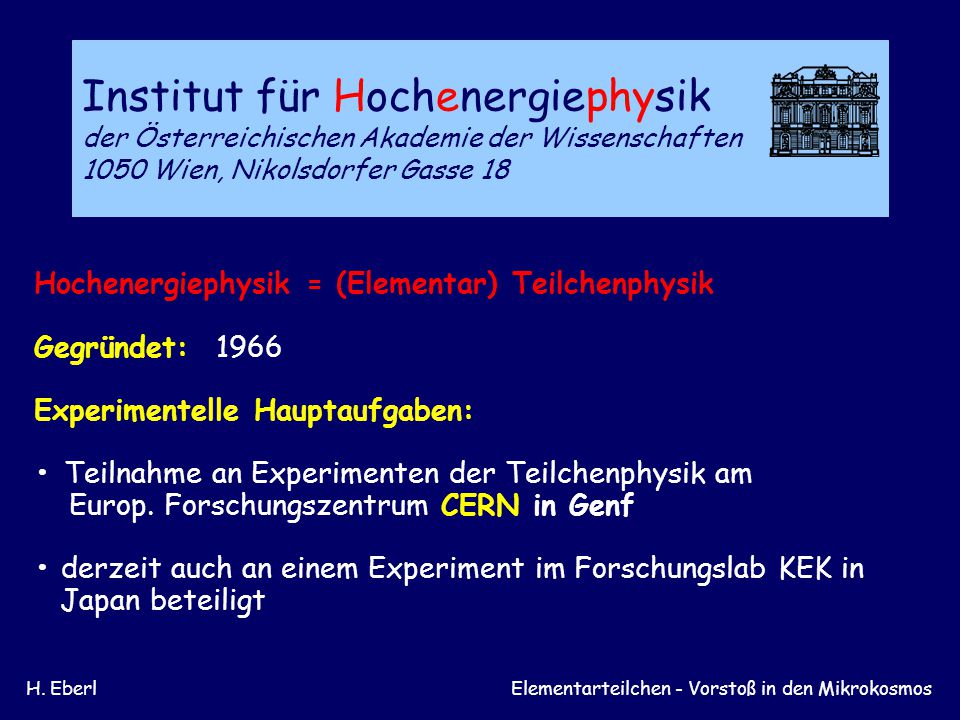 Institut für Hochenergiephysik
der Österreichischen Akademie der Wissenschaften
1050 Wien, Nikolsdorfer Gasse 18

Hochenergiephysik = (Elementar) Teilchenphysik

Gegründet: 1966

Experimentelle Hauptaufgaben:

• Teilnahme an Experimenten der Teilchenphysik am Europ. Forschungszentrum CERN in Genf

• derzeit auch an einem Experiment im Forschungslab KEK in Japan beteiligt

H. Eberl

Elementarteilchen - Vorstoß in den Mikrokosmos